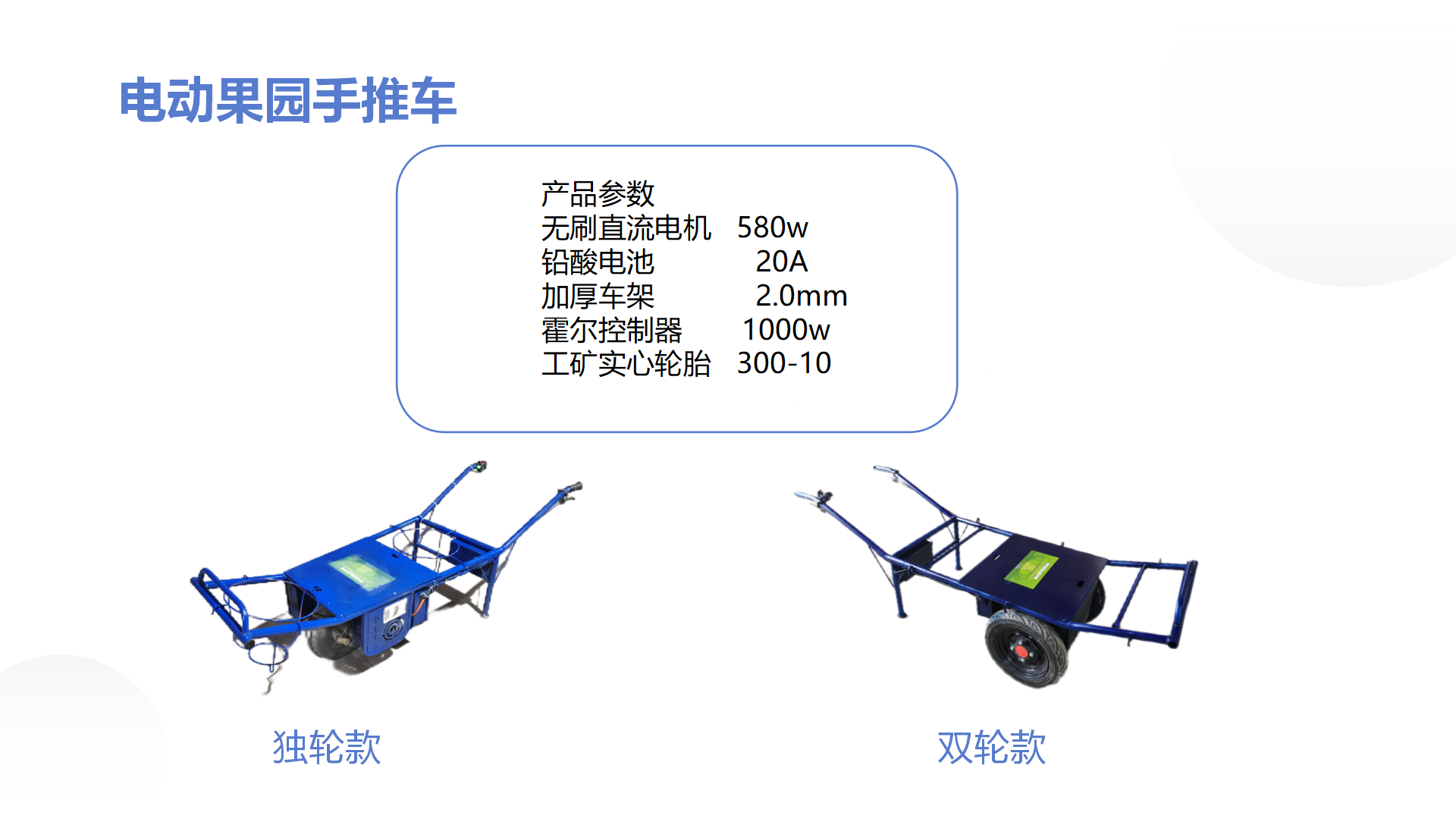 电动果园手推车

产品参数
无刷直流电机 580w
铅酸电池 20A
加厚车架 2.0mm
霍尔控制器 1000w
工矿实心轮胎 300-10

独轮款

双轮款